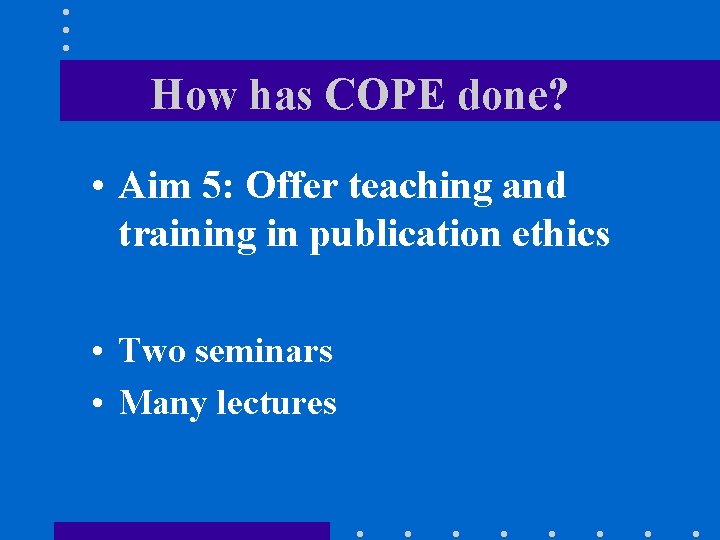 How has COPE done?

• Aim 5: Offer teaching and training in publication ethics

• Two seminars
• Many lectures